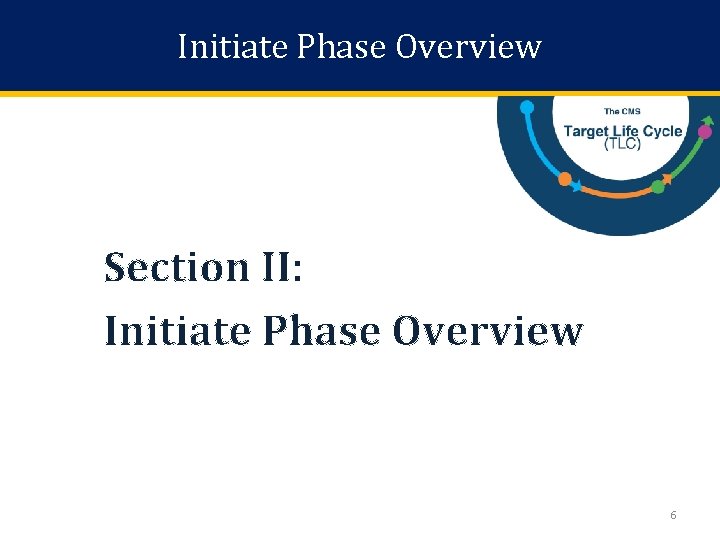 Initiate Phase Overview

The CMS
Target Life Cycle
(TLC)

Section II:
Initiate Phase Overview

6